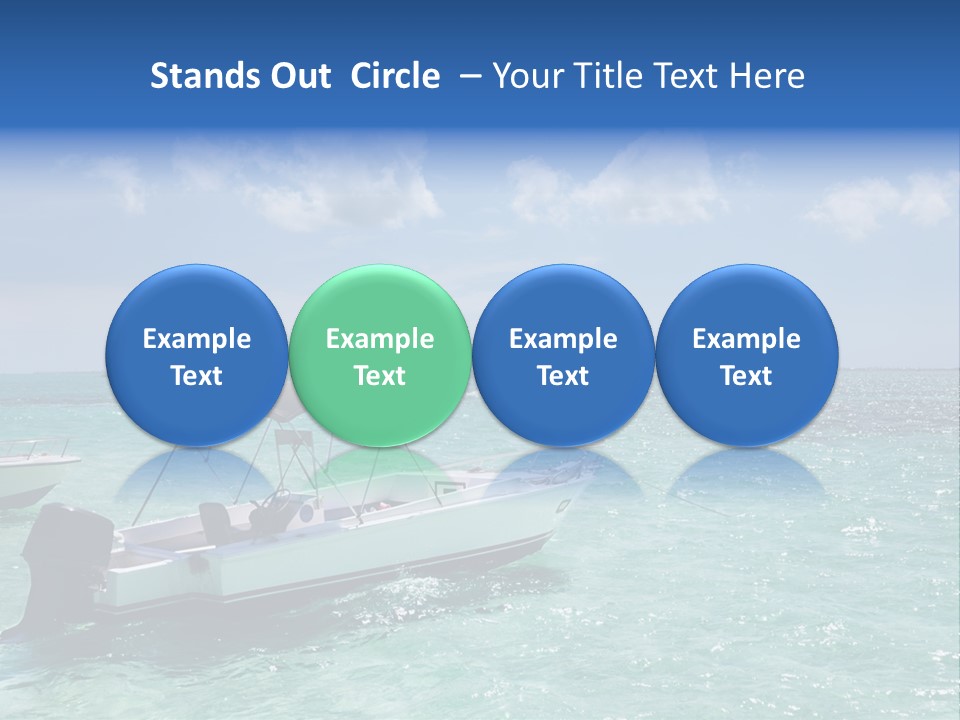 Stands Out Circle – Your Title Text Here

Example Text

Example Text

Example Text

Example Text